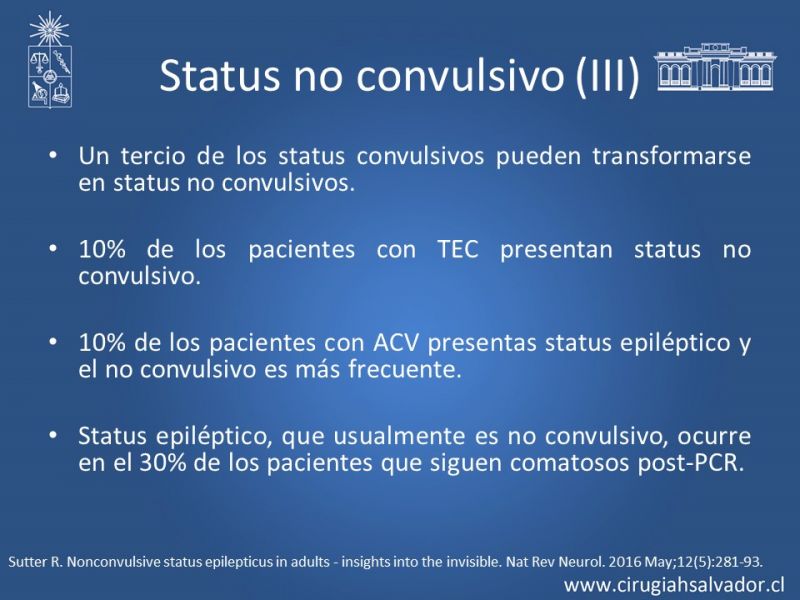 Status no convulsivo (III)

• Un tercio de los status convulsivos pueden transformarse en status no convulsivos.

• 10% de los pacientes con TEC presentan status no convulsivo.

• 10% de los pacientes con ACV presentas status epiléptico y el no convulsivo es más frecuente.

• Status epiléptico, que usualmente es no convulsivo, ocurre en el 30% de los pacientes que siguen comatosos post-PCR.

Sutter R. Nonconvulsive status epilepticus in adults - insights into the invisible. Nat Rev Neurol. 2016 May;12(5):281-93.

www.cirugiahsalvador.cl